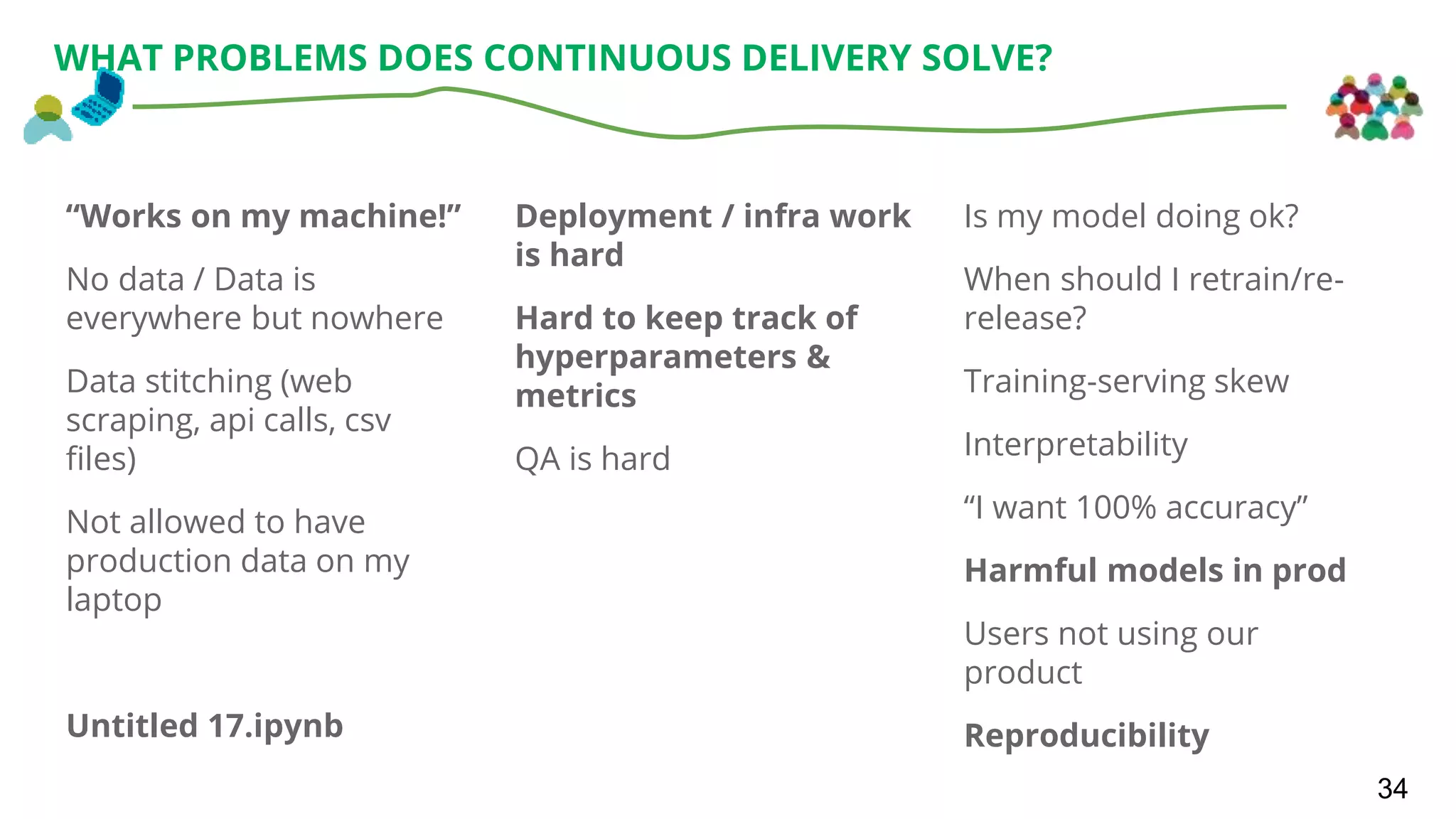 WHAT PROBLEMS DOES CONTINUOUS DELIVERY SOLVE?

“Works on my machine!”

No data / Data is everywhere but nowhere

Data stitching (web scraping, api calls, csv files)

Not allowed to have production data on my laptop

Untitled 17.ipynb

Deployment / infra work is hard

Hard to keep track of hyperparameters & metrics

QA is hard

Is my model doing ok?

When should I retrain/re-release?

Training-serving skew

Interpretability

“I want 100% accuracy”

Harmful models in prod

Users not using our product

Reproducibility

34